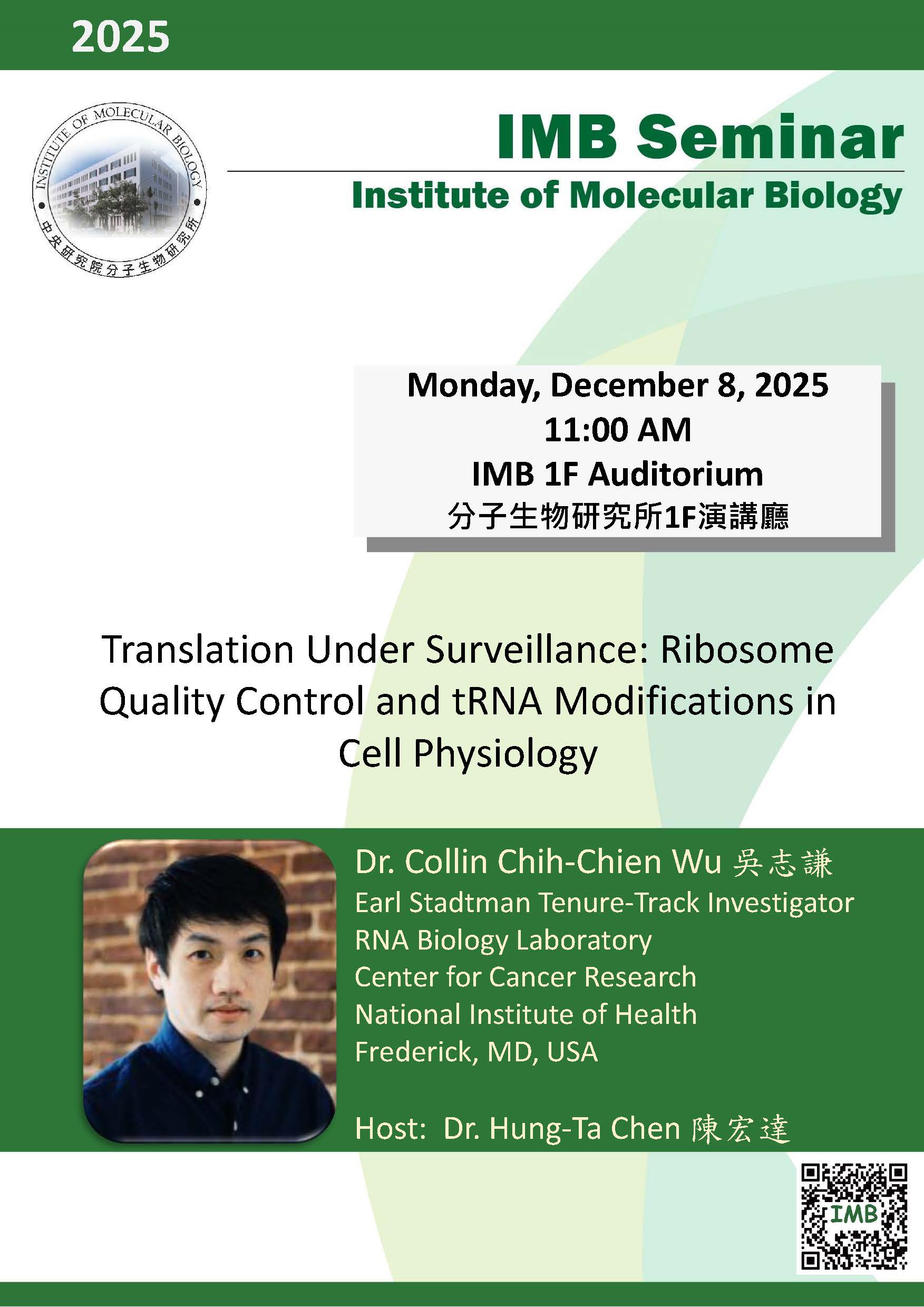 2025

INSTITUTE OF MOLECULAR BIOLOGY
中央研究院分子生物研究所

IMB Seminar
Institute of Molecular Biology

Monday, December 8, 2025
11:00 AM
IMB 1F Auditorium
分子生物研究所1F演講廳

Translation Under Surveillance: Ribosome Quality Control and tRNA Modifications in Cell Physiology

Dr. Collin Chih-Chien Wu 吳志謙
Earl Stadtman Tenure-Track Investigator
RNA Biology Laboratory
Center for Cancer Research
National Institute of Health
Frederick, MD, USA

Host: Dr. Hung-Ta Chen 陳宏達

IMB